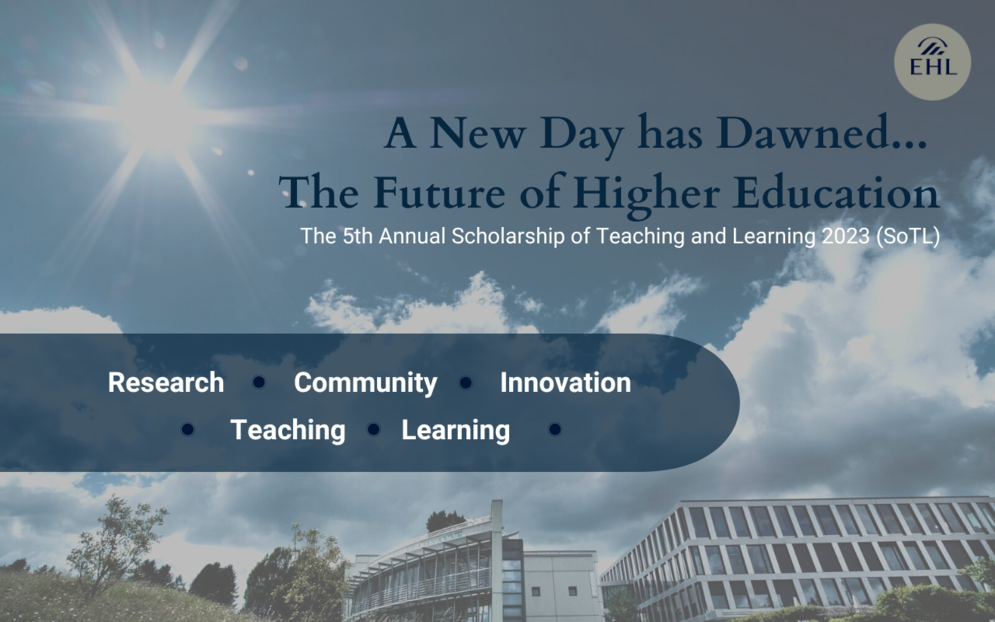 EHL

A New Day has Dawned...
The Future of Higher Education

The 5th Annual Scholarship of Teaching and Learning 2023 (SoTL)

Research • Community • Innovation
• Teaching • Learning •